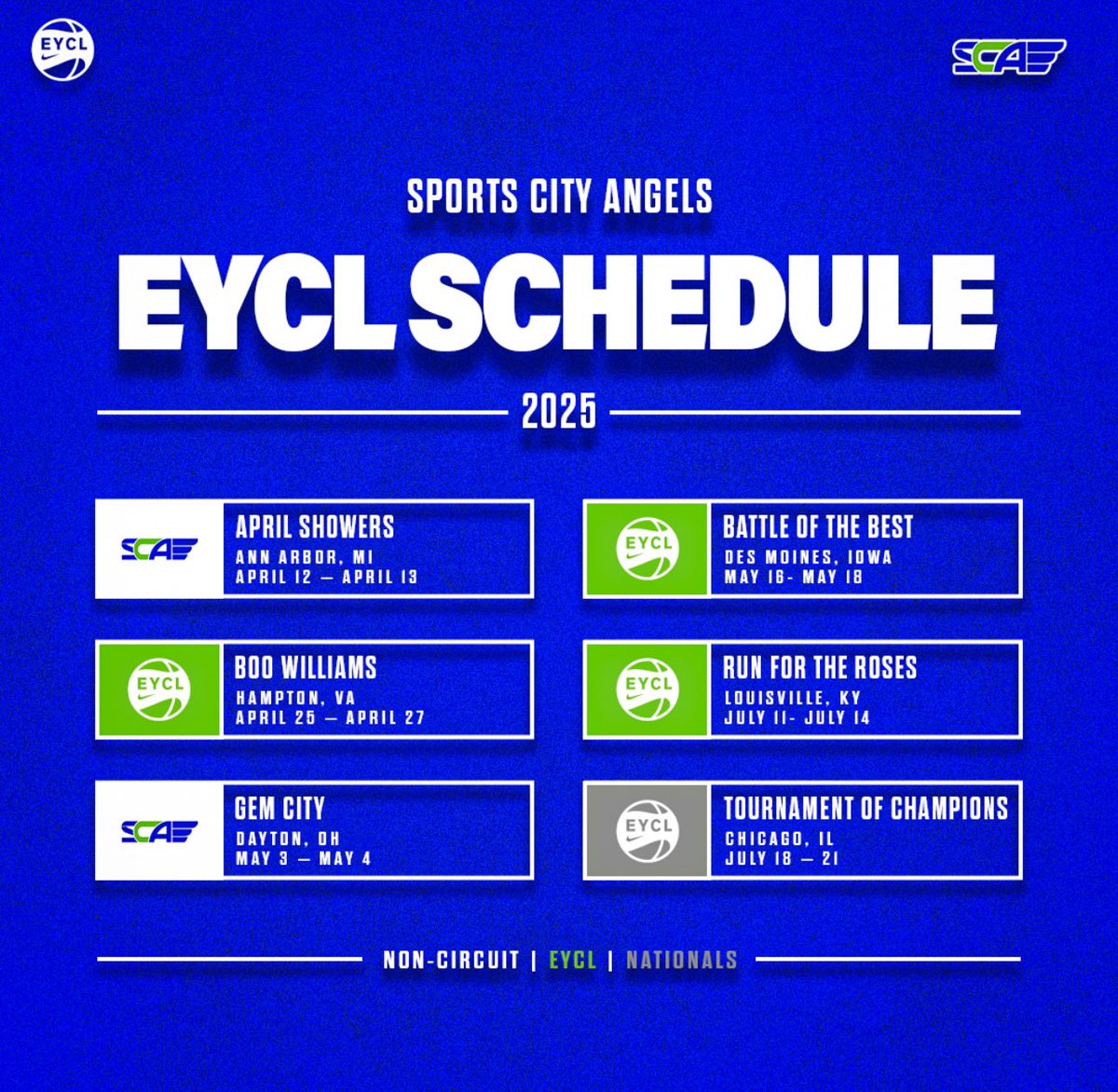 EYCL

SCA

SPORTS CITY ANGELS

EYCL SCHEDULE

2025

SCA
APRIL SHOWERS
ANN ARBOR, MI
APRIL 12 — APRIL 13

EYCL
BOO WILLIAMS
HAMPTON, VA
APRIL 25 — APRIL 27

SCA
GEM CITY
DAYTON, OH
MAY 3 — MAY 4

EYCL
BATTLE OF THE BEST
DES MOINES, IOWA
MAY 16- MAY 18

EYCL
RUN FOR THE ROSES
LOUISVILLE, KY
JULY 11- JULY 14

EYCL
TOURNAMENT OF CHAMPIONS
CHICAGO, IL
JULY 18 — 21

NON-CIRCUIT | EYCL | NATIONALS